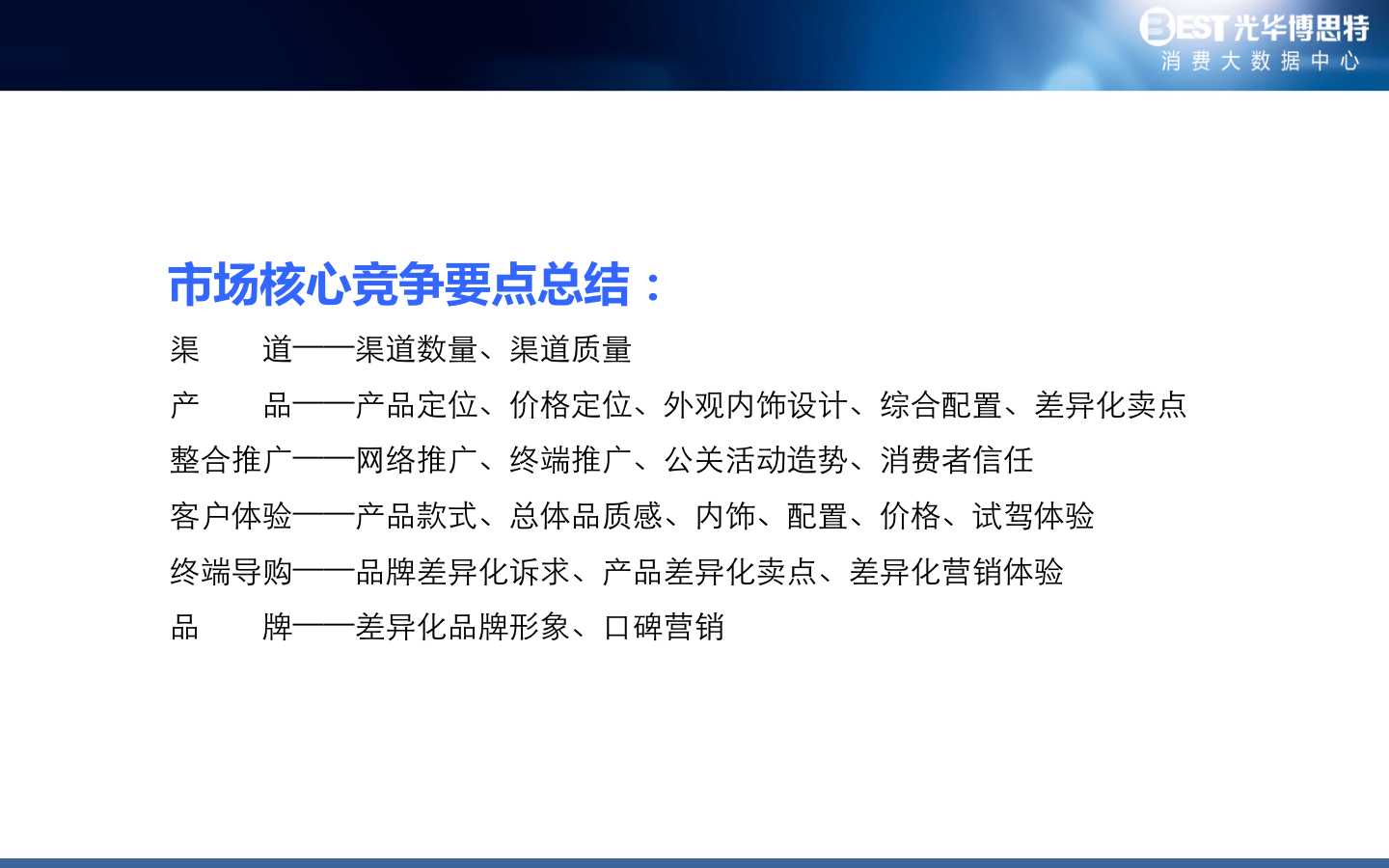 BEST光华博思特
消费大数据中心

市场核心竞争要点总结：

渠　　道——渠道数量、渠道质量

产　　品——产品定位、价格定位、外观内饰设计、综合配置、差异化卖点

整合推广——网络推广、终端推广、公关活动造势、消费者信任

客户体验——产品款式、总体品质感、内饰、配置、价格、试驾体验

终端导购——品牌差异化诉求、产品差异化卖点、差异化营销体验

品　　牌——差异化品牌形象、口碑营销